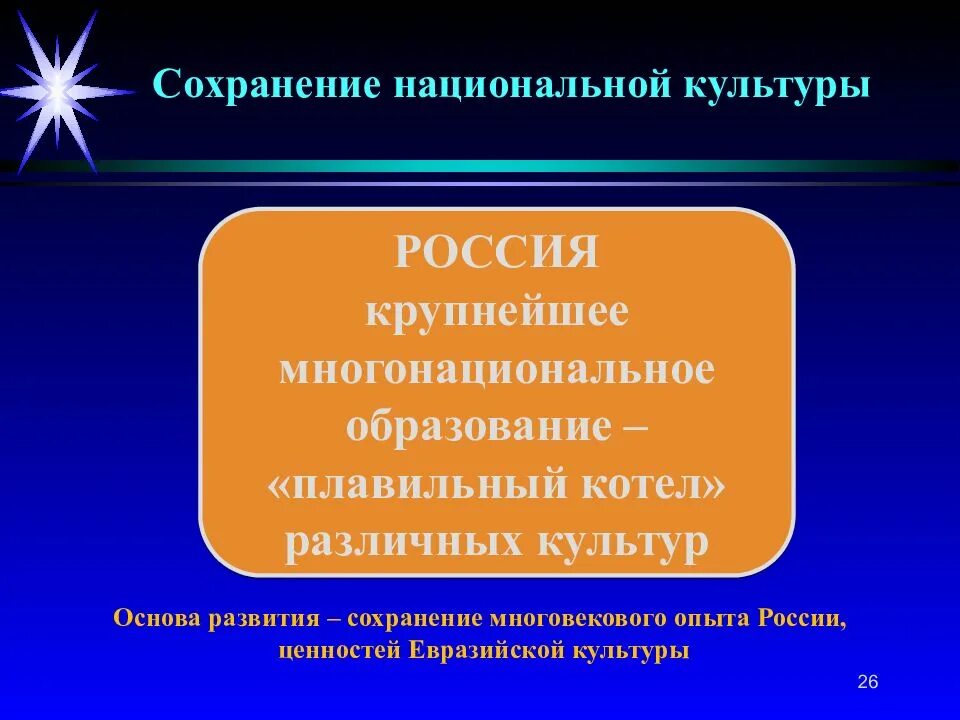 Сохранение национальной культуры

РОССИЯ
крупнейшее многонациональное образование – «плавильный котел» различных культур

Основа развития – сохранение многовекового опыта России, ценностей Евразийской культуры

26